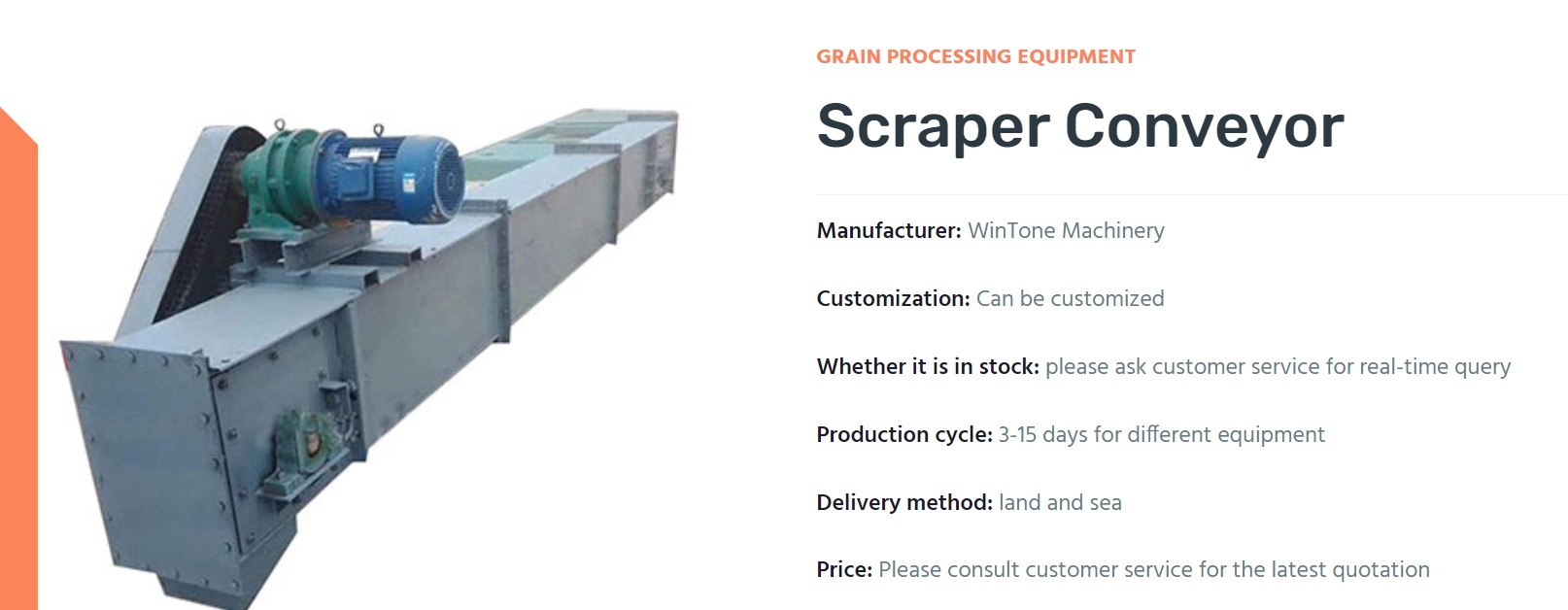 GRAIN PROCESSING EQUIPMENT

Scraper Conveyor

Manufacturer: WinTone Machinery

Customization: Can be customized

Whether it is in stock: please ask customer service for real-time query

Production cycle: 3-15 days for different equipment

Delivery method: land and sea

Price: Please consult customer service for the latest quotation